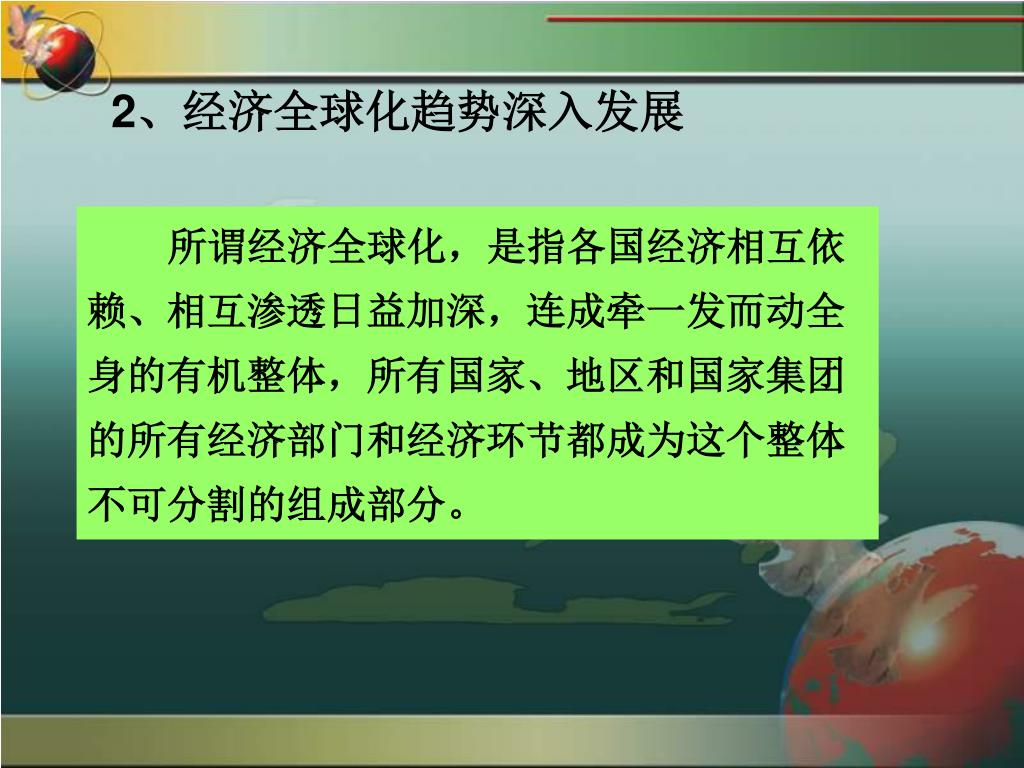 2、经济全球化趋势深入发展

所谓经济全球化，是指各国经济相互依赖、相互渗透日益加深，连成牵一发而动全身的有机整体，所有国家、地区和国家集团的所有经济部门和经济环节都成为这个整体不可分割的组成部分。